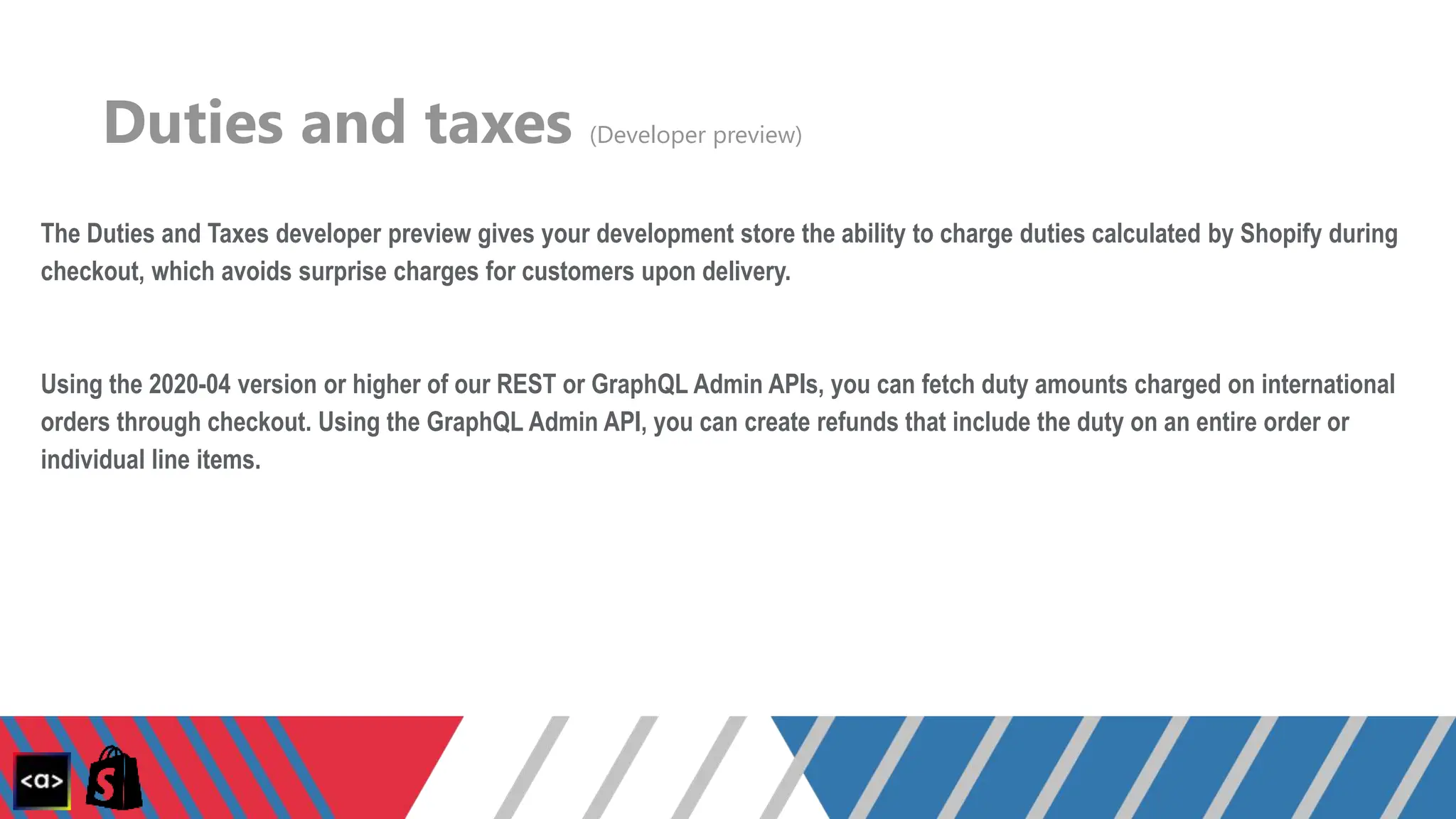 Duties and taxes (Developer preview)

The Duties and Taxes developer preview gives your development store the ability to charge duties calculated by Shopify during checkout, which avoids surprise charges for customers upon delivery.

Using the 2020-04 version or higher of our REST or GraphQL Admin APIs, you can fetch duty amounts charged on international orders through checkout. Using the GraphQL Admin API, you can create refunds that include the duty on an entire order or individual line items.

<a>

S